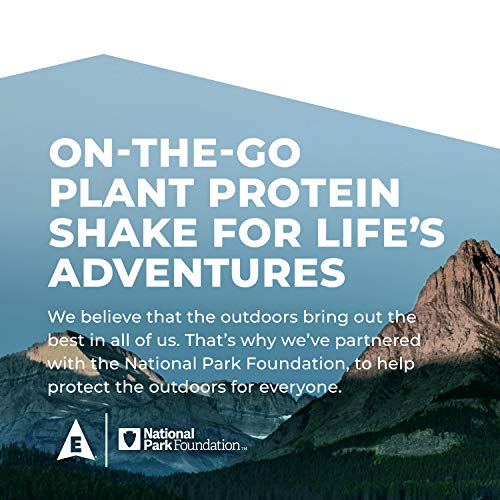 ON-THE-GO PLANT PROTEIN SHAKE FOR LIFE'S ADVENTURES

We believe that the outdoors bring out the best in all of us. That's why we've partnered with the National Park Foundation, to help protect the outdoors for everyone.

E

National Park Foundation™